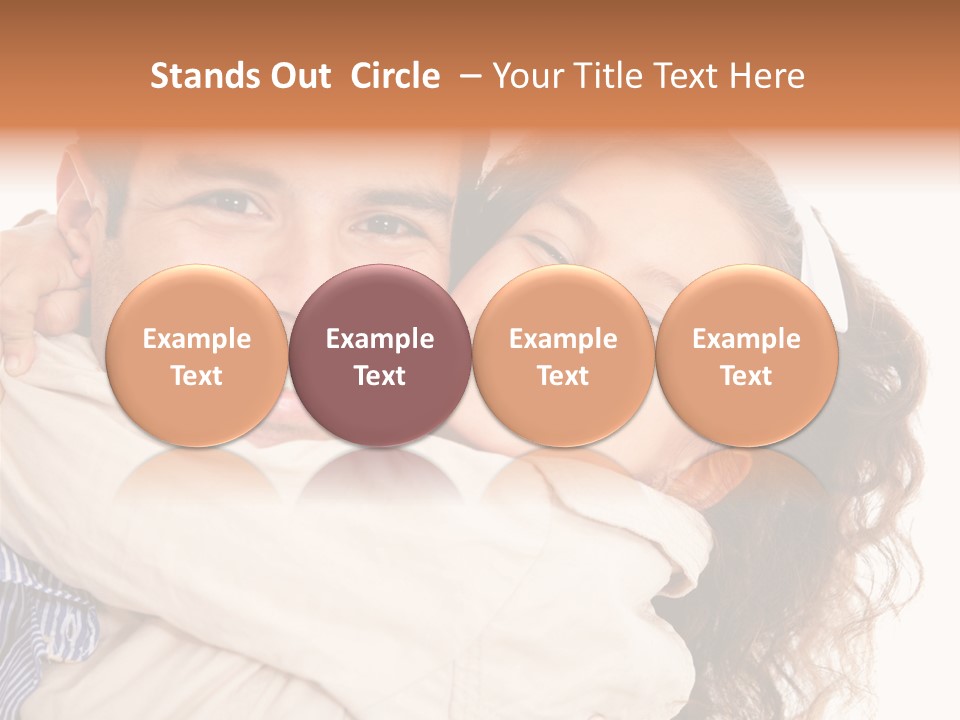 Stands Out Circle – Your Title Text Here

Example Text

Example Text

Example Text

Example Text